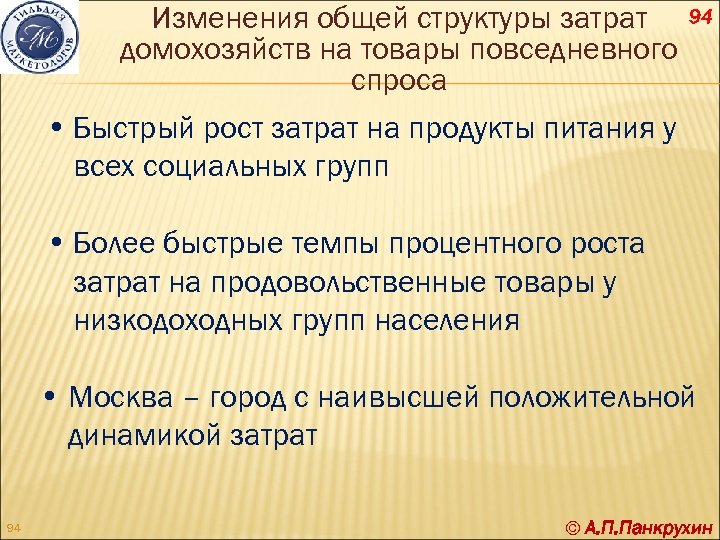 ГИЛЬДИЯ МАРКЕТОЛОГОВ
ГМ

Изменения общей структуры затрат домохозяйств на товары повседневного спроса

94

• Быстрый рост затрат на продукты питания у всех социальных групп

• Более быстрые темпы процентного роста затрат на продовольственные товары у низкодоходных групп населения

• Москва – город с наивысшей положительной динамикой затрат

94

© А.П.Панкрухин